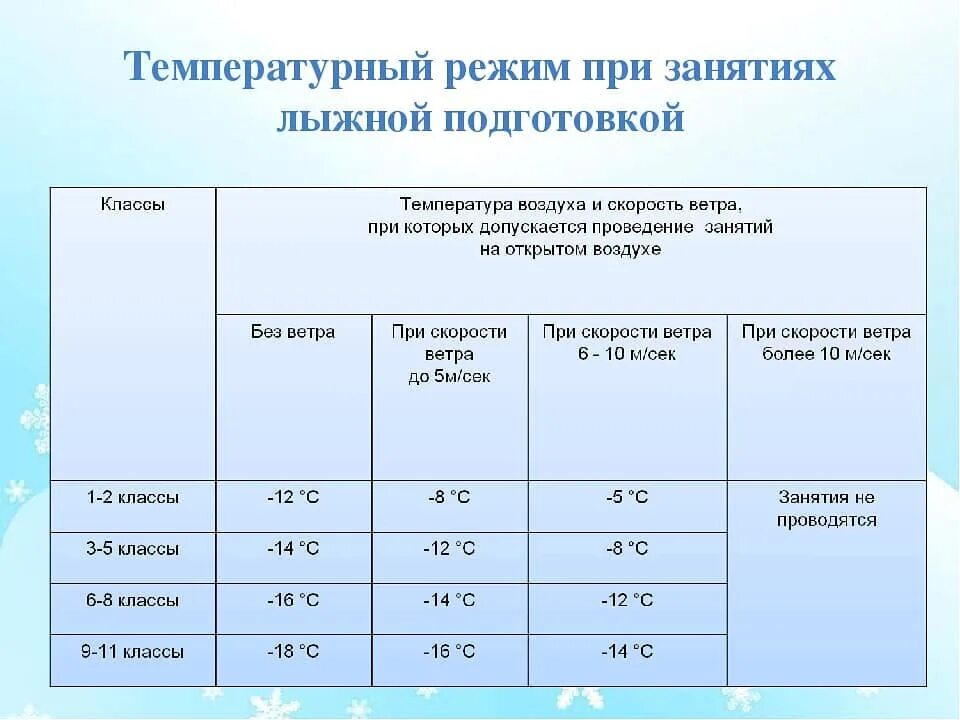 Температурный режим при занятиях лыжной подготовкой

| Классы | Температура воздуха и скорость ветра, при которых допускается проведение занятий на открытом воздухе | | | |
|---|---|---|---|---|
| | Без ветра | При скорости ветра до 5м/сек | При скорости ветра 6 - 10 м/сек | При скорости ветра более 10 м/сек |
| 1-2 классы | -12 °C | -8 °C | -5 °C | Занятия не проводятся |
| 3-5 классы | -14 °C | -12 °C | -8 °C | |
| 6-8 классы | -16 °C | -14 °C | -12 °C | |
| 9-11 классы | -18 °C | -16 °C | -14 °C | |